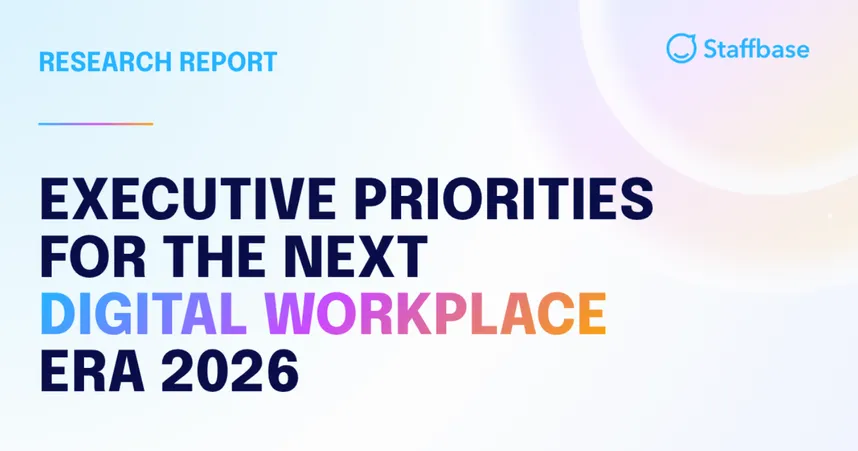 RESEARCH REPORT

Staffbase

EXECUTIVE PRIORITIES FOR THE NEXT DIGITAL WORKPLACE ERA 2026